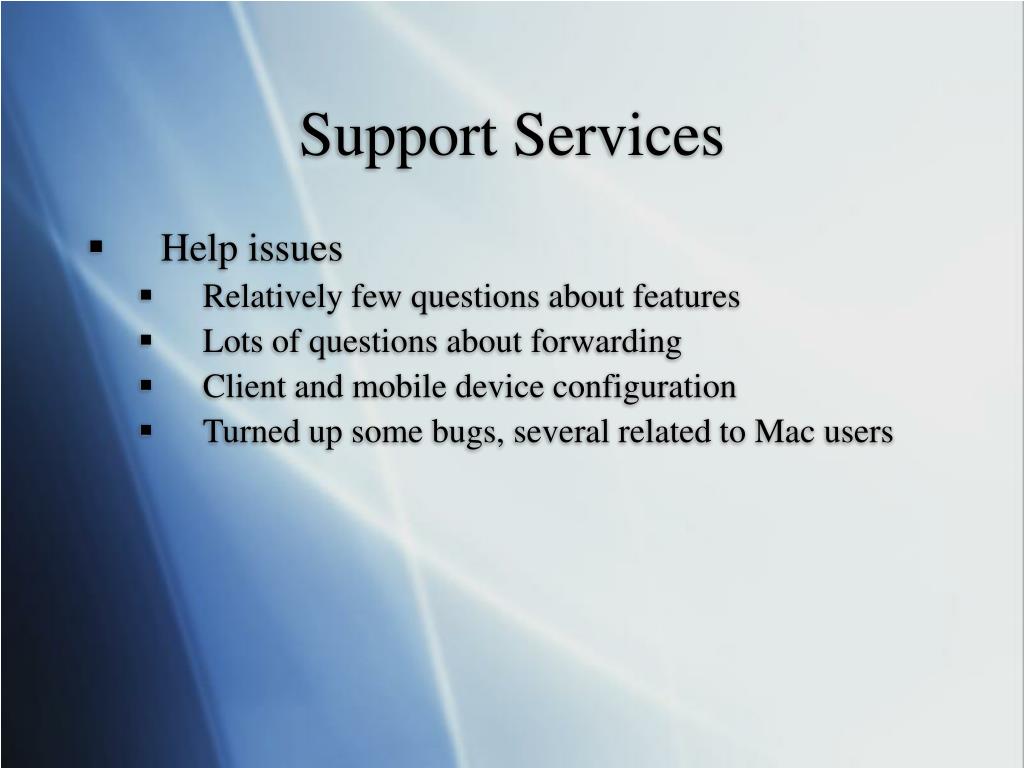 Support Services

▪ Help issues
▪ Relatively few questions about features
▪ Lots of questions about forwarding
▪ Client and mobile device configuration
▪ Turned up some bugs, several related to Mac users